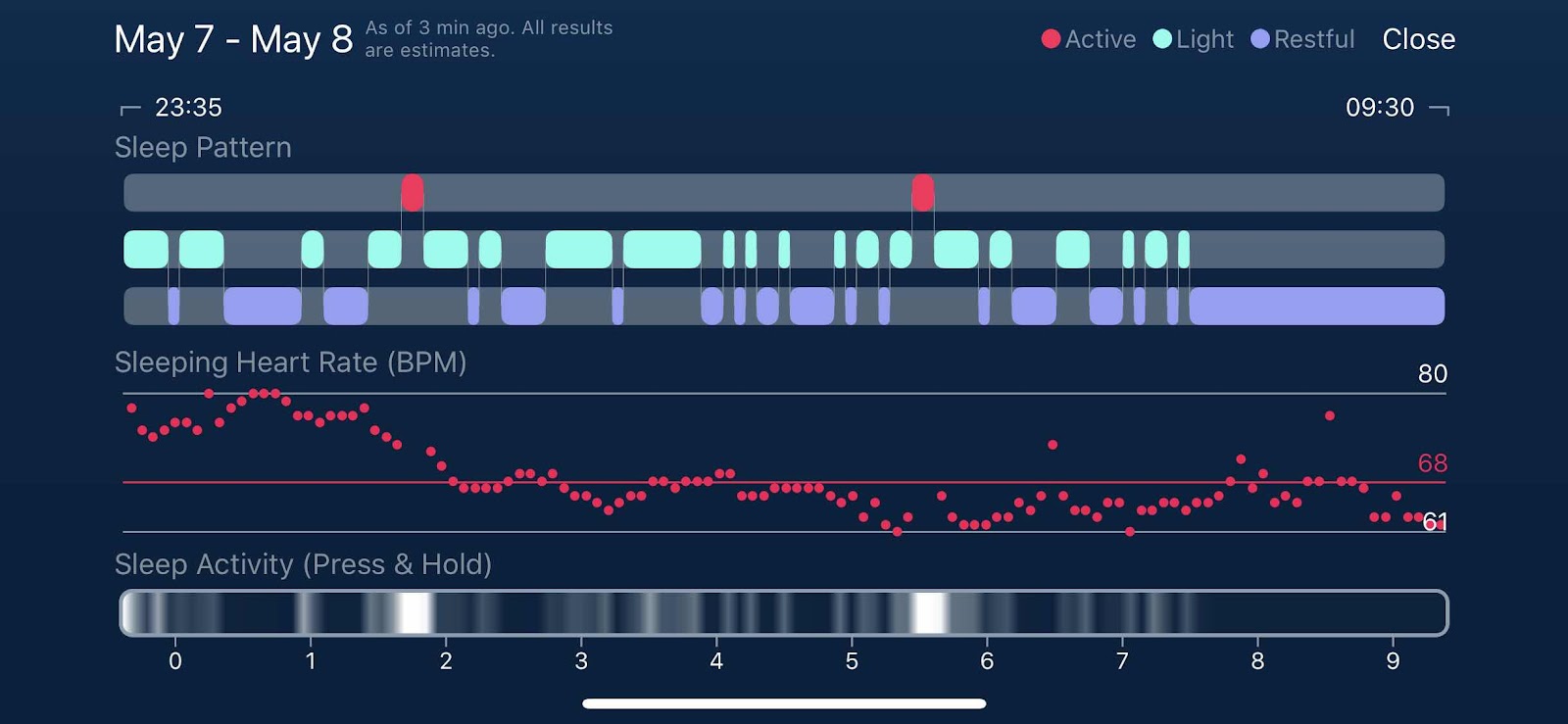 May 7 - May 8 As of 3 min ago. All results are estimates.

Active Light Restful Close

23:35

09:30

Sleep Pattern

Sleeping Heart Rate (BPM)

80

68

61

Sleep Activity (Press & Hold)

0 1 2 3 4 5 6 7 8 9